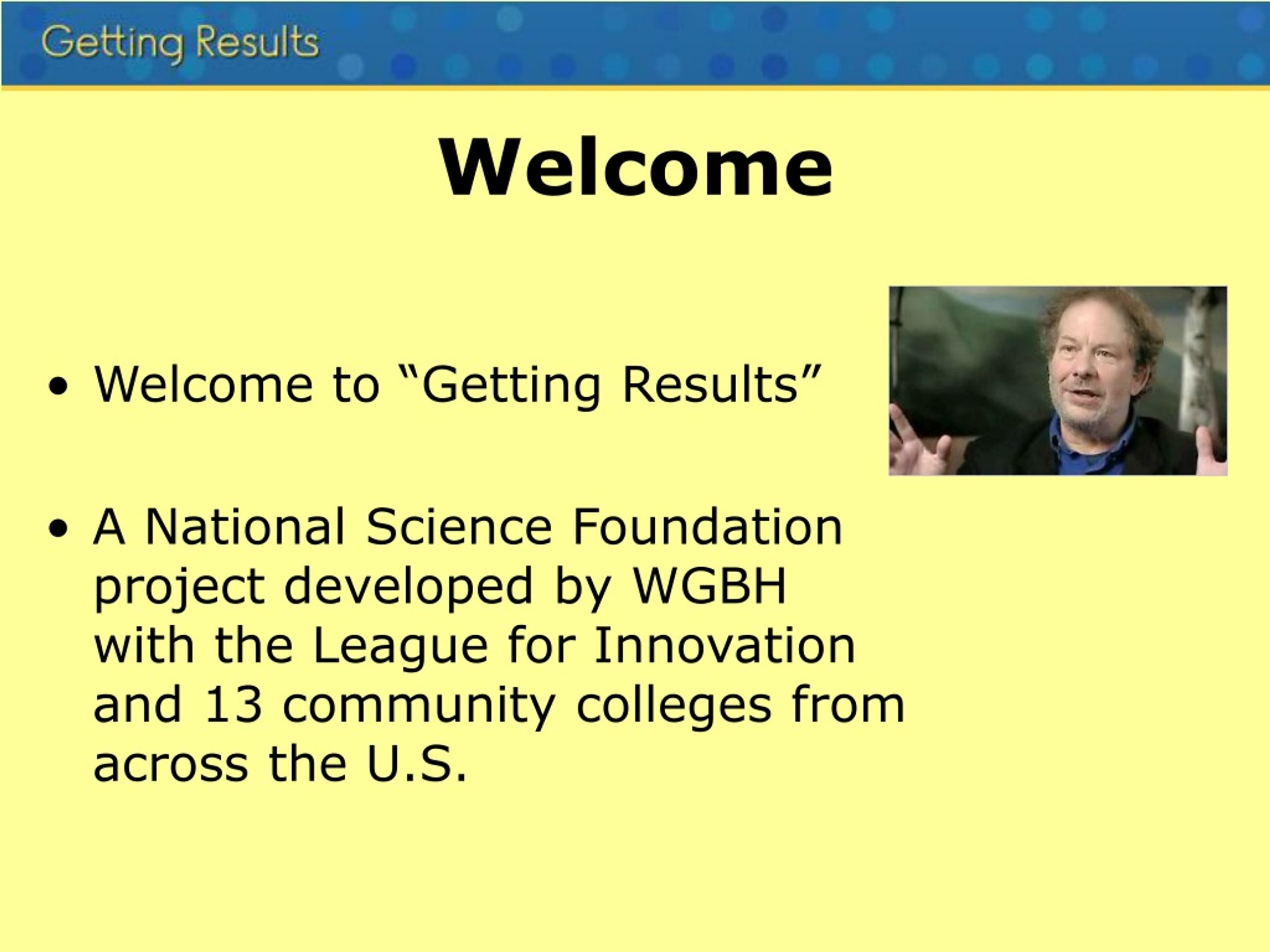 Getting Results

Welcome

• Welcome to “Getting Results”

• A National Science Foundation project developed by WGBH with the League for Innovation and 13 community colleges from across the U.S.